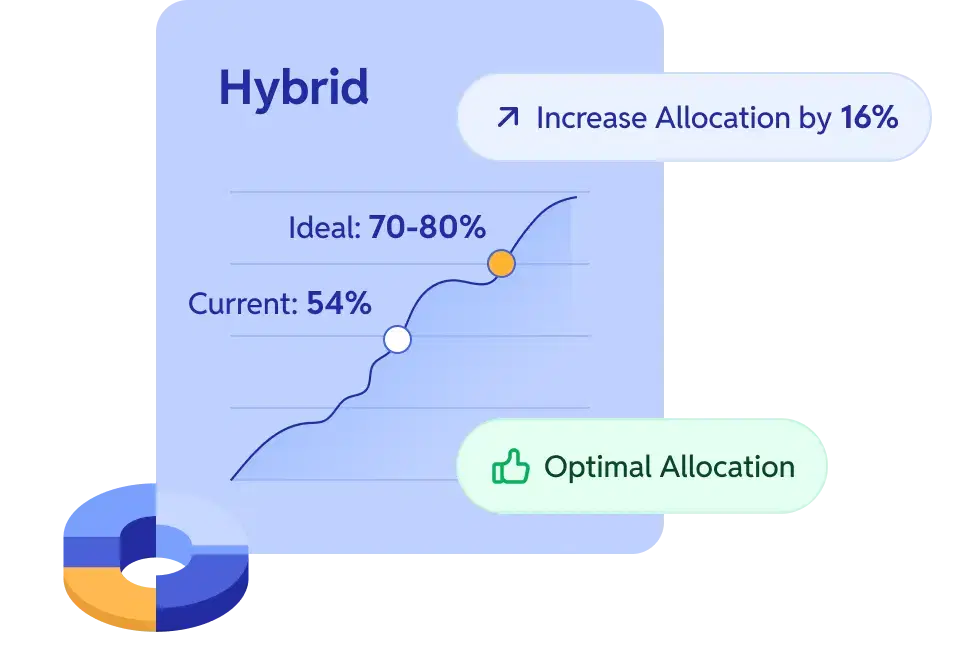 Hybrid

Increase Allocation by 16%

Ideal: 70-80%

Current: 54%

Optimal Allocation